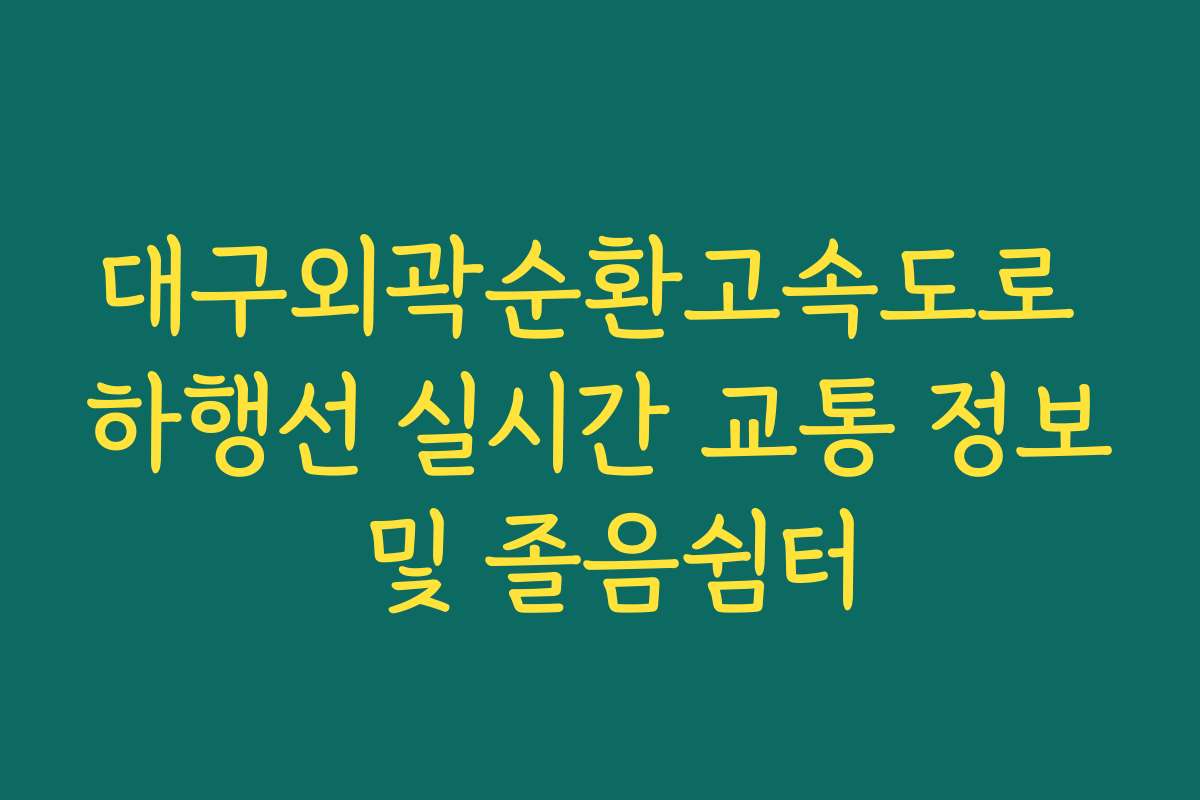 대구외곽순환고속도로 하행선 실시간 교통 정보 및 졸음쉼터